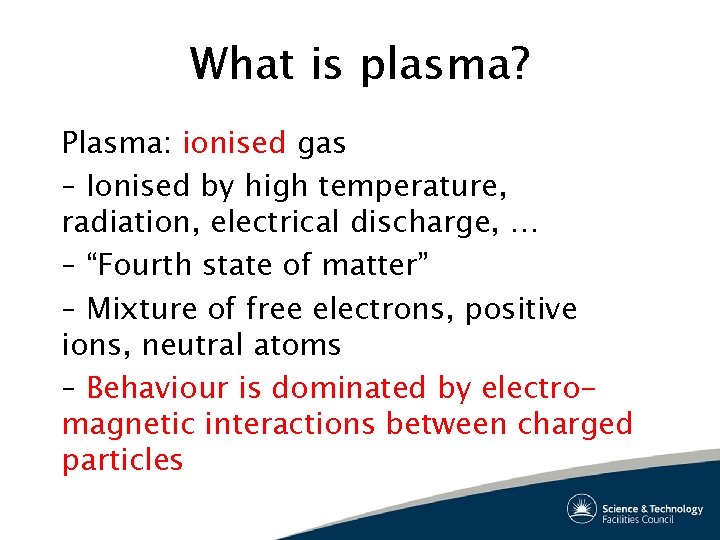 What is plasma?

Plasma: ionised gas

– Ionised by high temperature, radiation, electrical discharge, …

– “Fourth state of matter”

– Mixture of free electrons, positive ions, neutral atoms

– Behaviour is dominated by electromagnetic interactions between charged particles

Science & Technology Facilities Council